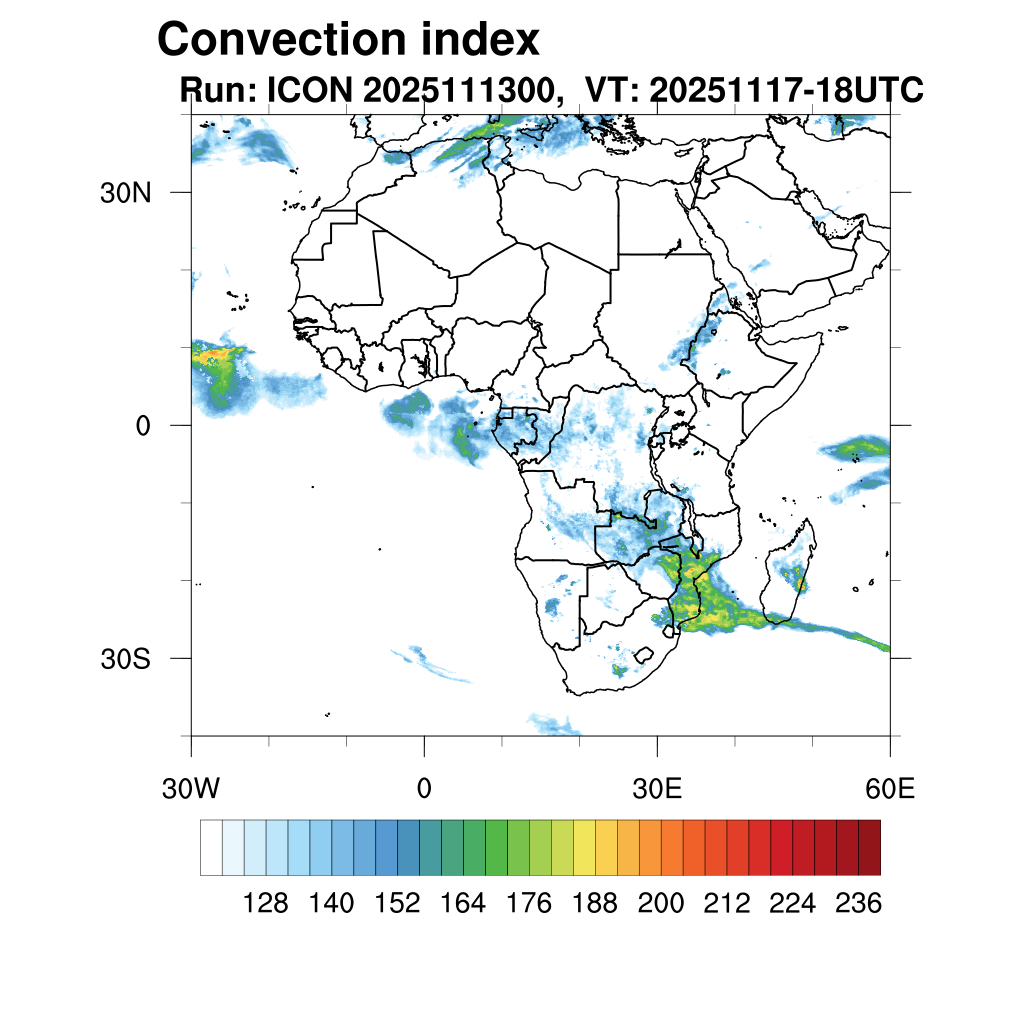 Convection index
Run: ICON 2025111300, VT: 20251117-18UTC

30N
0
30S

30W
0
30E
60E

128 140 152 164 176 188 200 212 224 236